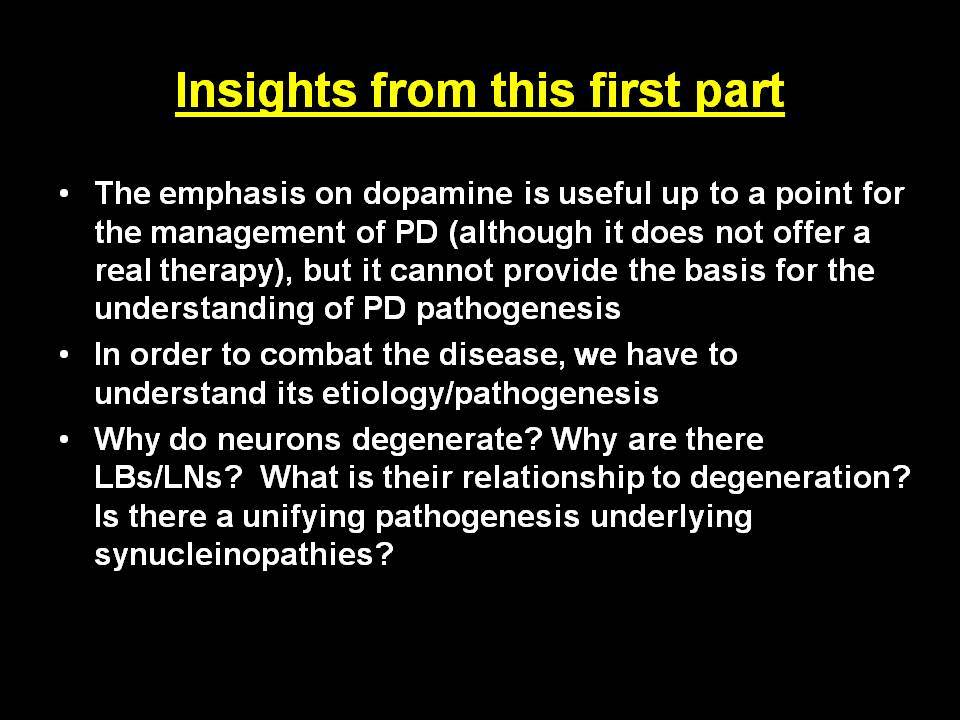 Insights from this first part

• The emphasis on dopamine is useful up to a point for the management of PD (although it does not offer a real therapy), but it cannot provide the basis for the understanding of PD pathogenesis

• In order to combat the disease, we have to understand its etiology/pathogenesis

• Why do neurons degenerate? Why are there LBs/LNs? What is their relationship to degeneration? Is there a unifying pathogenesis underlying synucleinopathies?